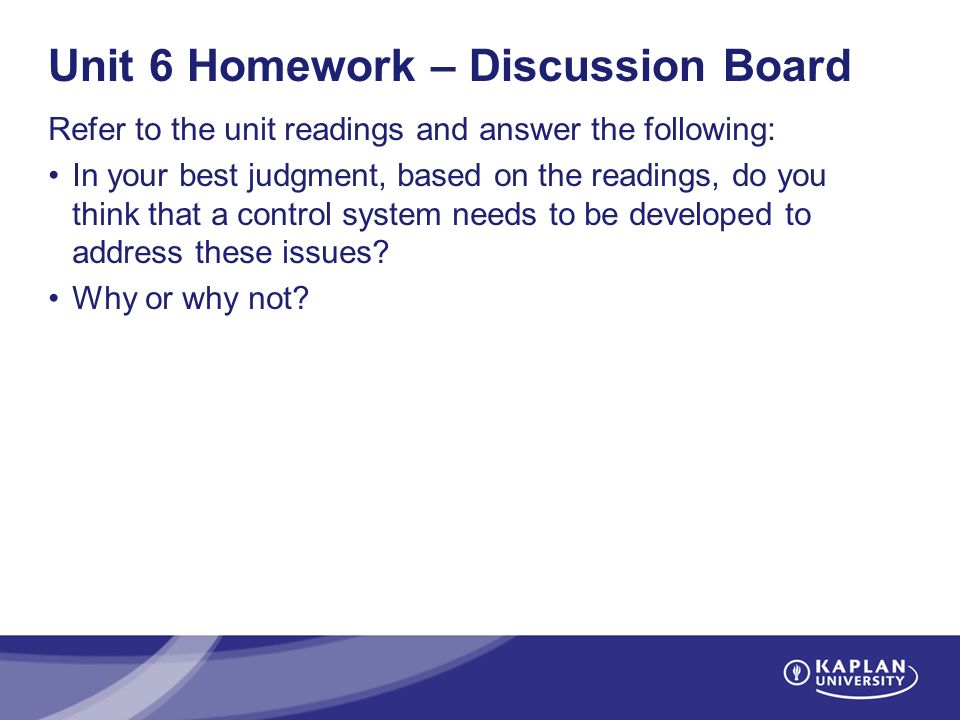 Unit 6 Homework – Discussion Board

Refer to the unit readings and answer the following:

• In your best judgment, based on the readings, do you think that a control system needs to be developed to address these issues?

• Why or why not?

KAPLAN UNIVERSITY